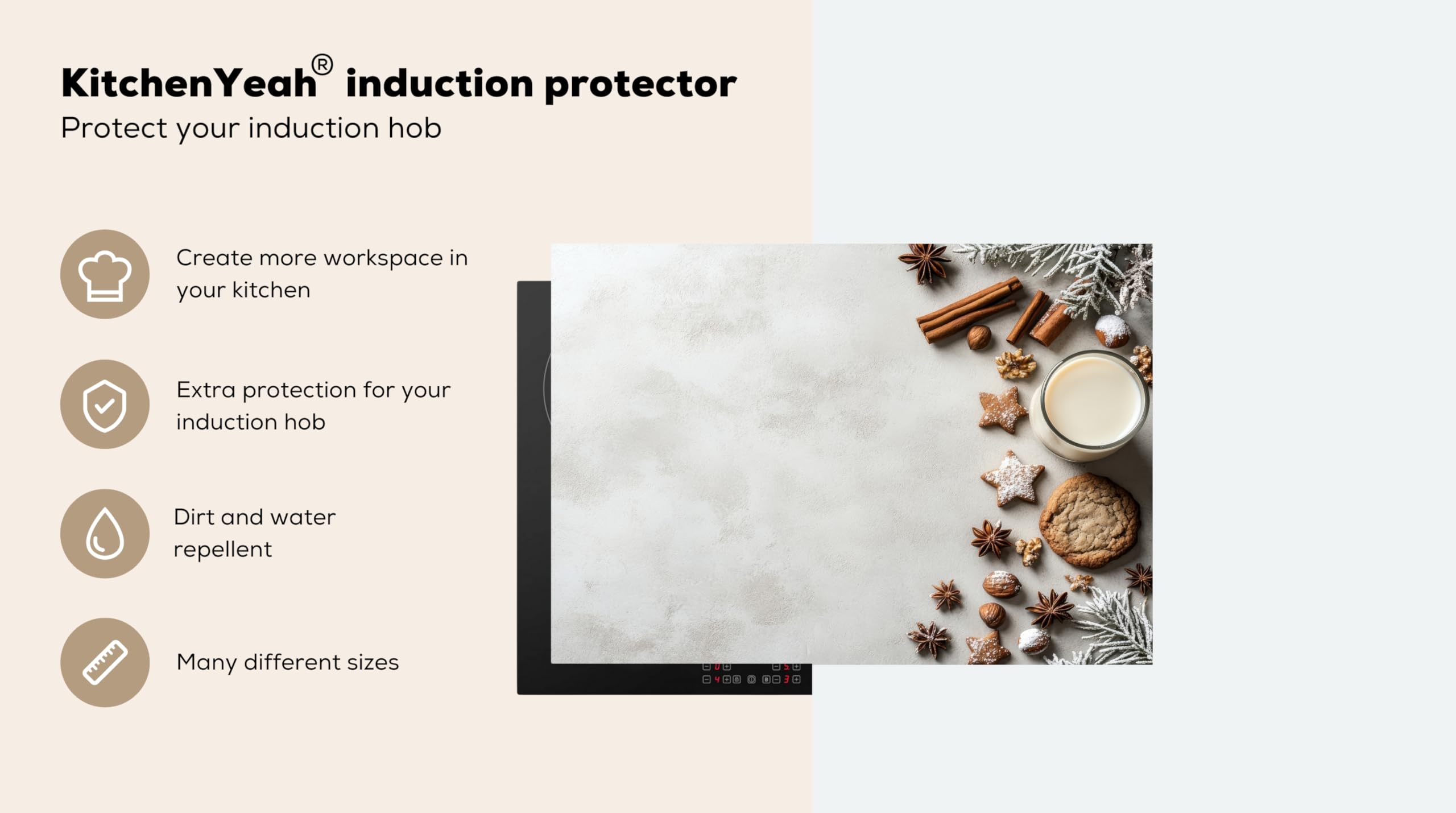 KitchenYeah® induction protector
Protect your induction hob

Create more workspace in your kitchen

Extra protection for your induction hob

Dirt and water repellent

Many different sizes